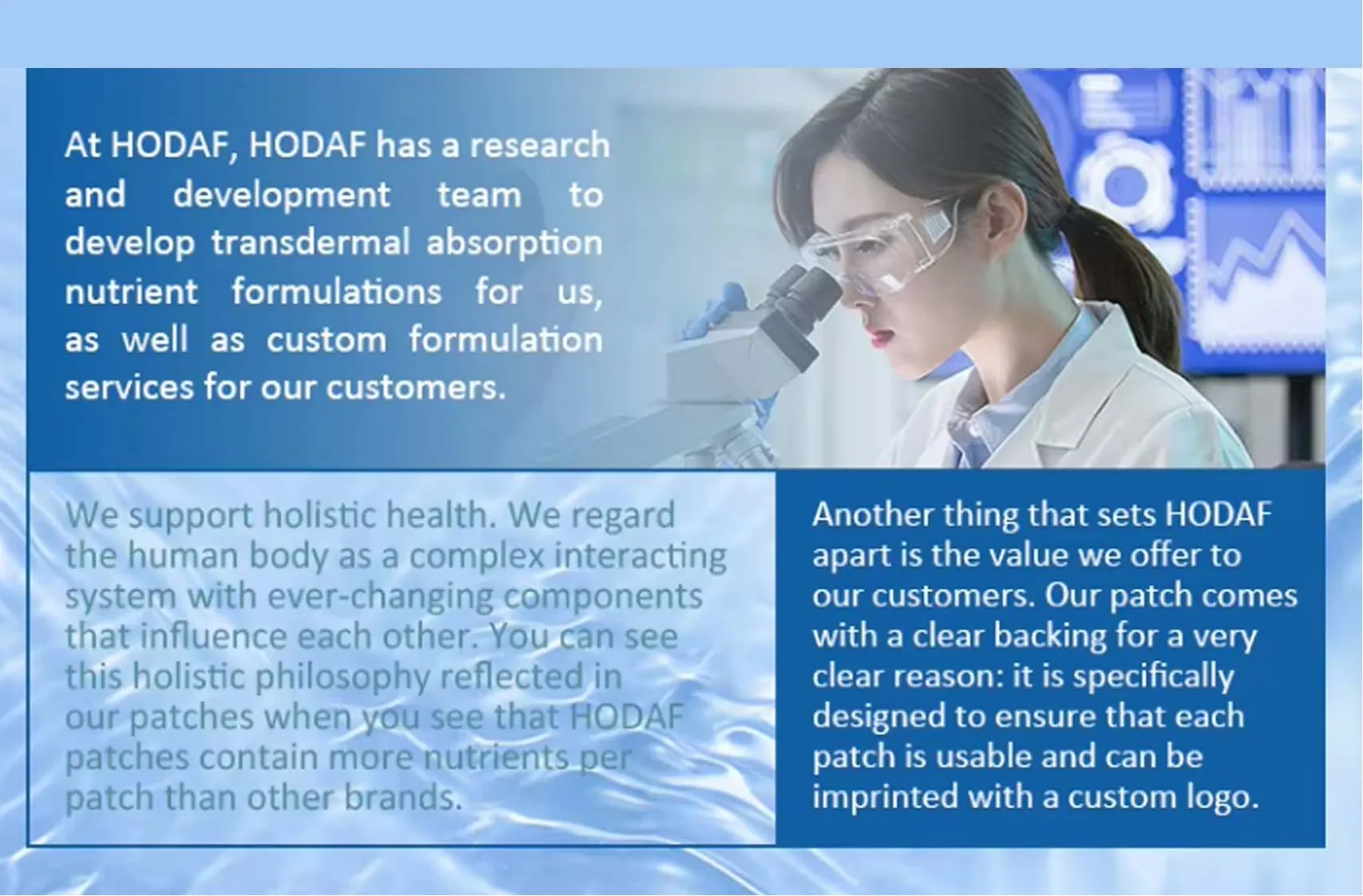 At HODAF, HODAF has a research and development team to develop transdermal absorption nutrient formulations for us, as well as custom formulation services for our customers.

We support holistic health. We regard the human body as a complex interacting system with ever-changing components that influence each other. You can see this holistic philosophy reflected in our patches when you see that HODAF patches contain more nutrients per patch than other brands.

Another thing that sets HODAF apart is the value we offer to our customers. Our patch comes with a clear backing for a very clear reason: it is specifically designed to ensure that each patch is usable and can be imprinted with a custom logo.